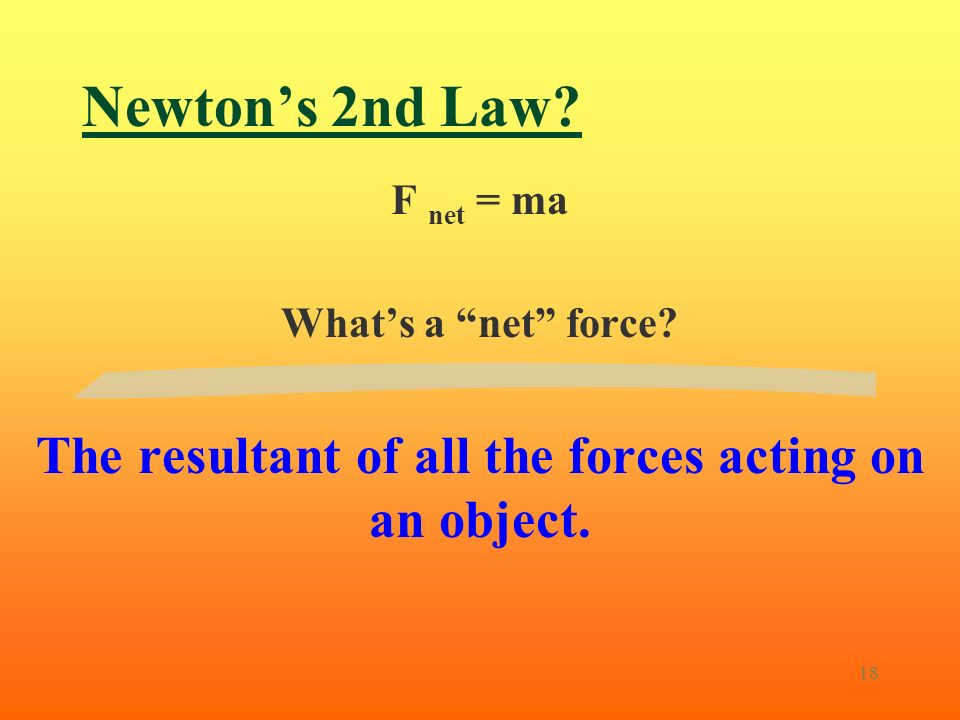 Newton’s 2nd Law?

$F_{net} = ma$

What’s a “net” force?

The resultant of all the forces acting on an object.

18